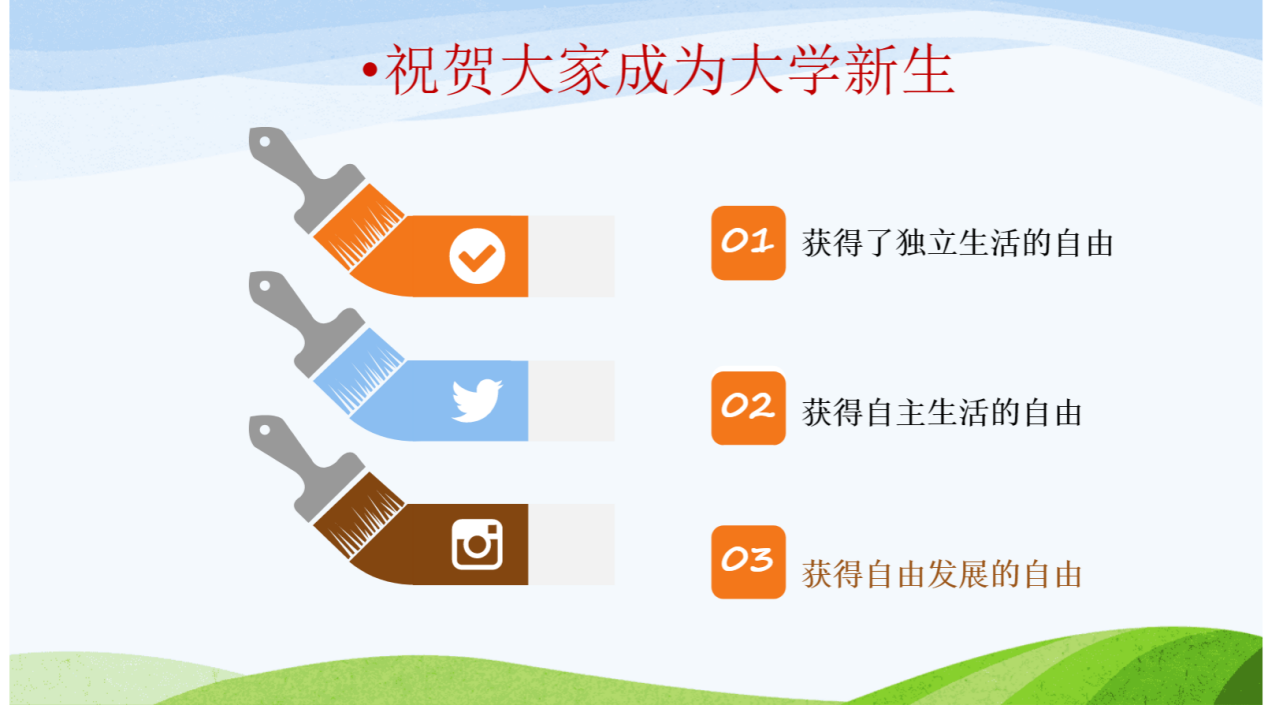 •祝贺大家成为大学新生

01 获得了独立生活的自由

02 获得自主生活的自由

03 获得自由发展的自由